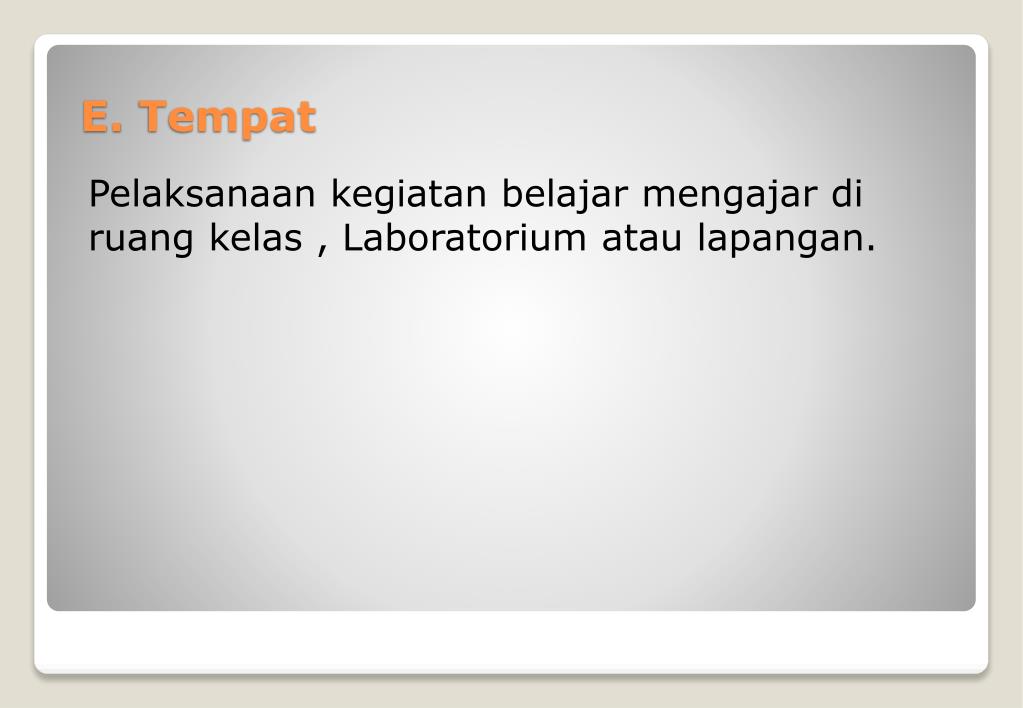 E. Tempat

Pelaksanaan kegiatan belajar mengajar di ruang kelas , Laboratorium atau lapangan.